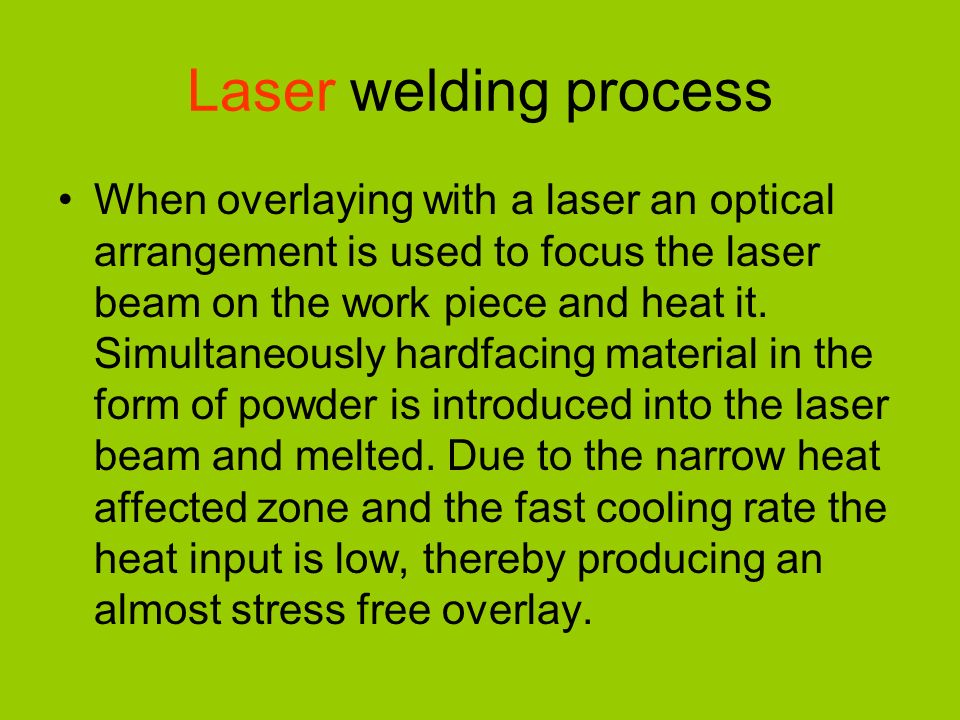 Laser welding process

• When overlaying with a laser an optical arrangement is used to focus the laser beam on the work piece and heat it. Simultaneously hardfacing material in the form of powder is introduced into the laser beam and melted. Due to the narrow heat affected zone and the fast cooling rate the heat input is low, thereby producing an almost stress free overlay.